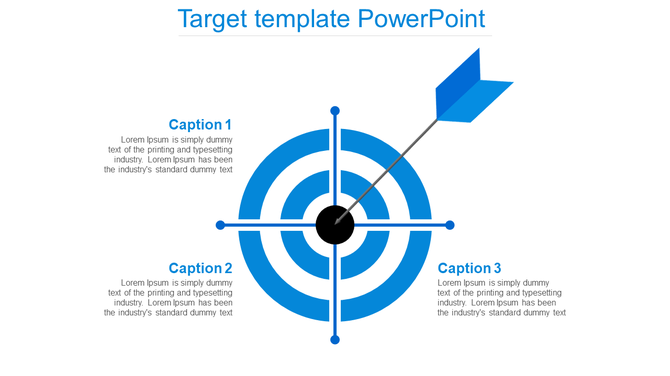 Target template PowerPoint

Caption 1
Lorem Ipsum is simply dummy text of the printing and typesetting industry. Lorem Ipsum has been the industry's standard dummy text

Caption 2
Lorem Ipsum is simply dummy text of the printing and typesetting industry. Lorem Ipsum has been the industry's standard dummy text

Caption 3
Lorem Ipsum is simply dummy text of the printing and typesetting industry. Lorem Ipsum has been the industry's standard dummy text